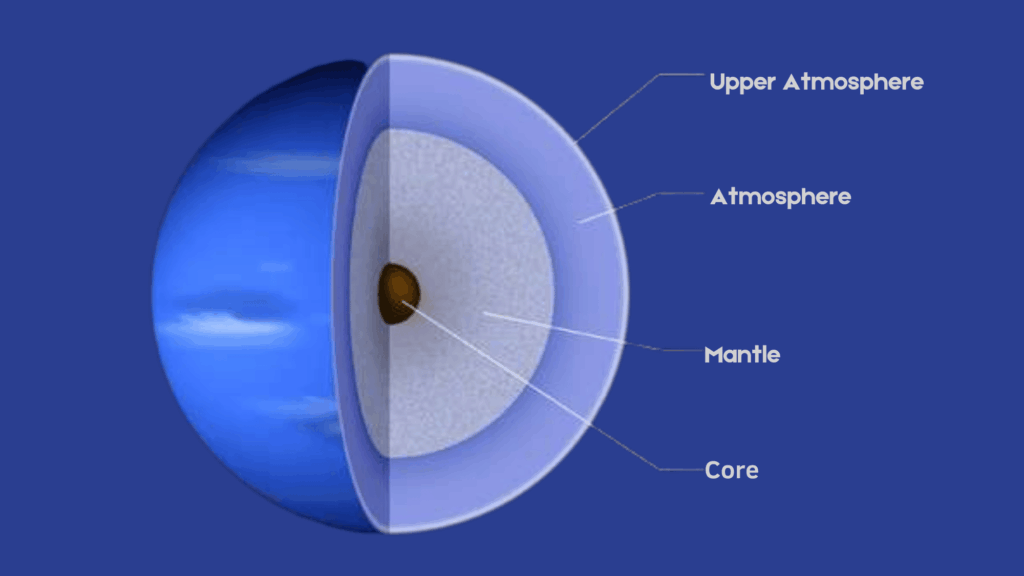 Upper Atmosphere

Atmosphere

Mantle

Core